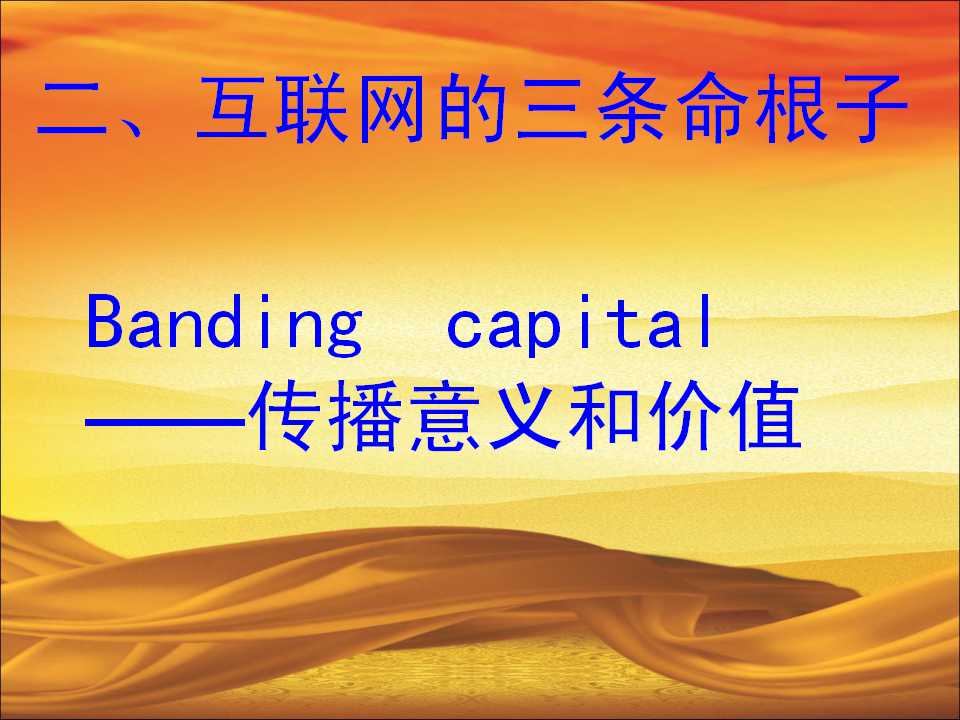 二、互联网的三条命根子

Banding capital
——传播意义和价值